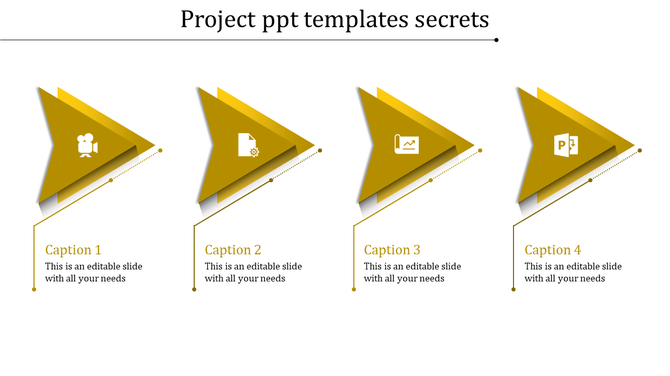 Project ppt templates secrets

Caption 1
This is an editable slide with all your needs

Caption 2
This is an editable slide with all your needs

Caption 3
This is an editable slide with all your needs

Caption 4
This is an editable slide with all your needs